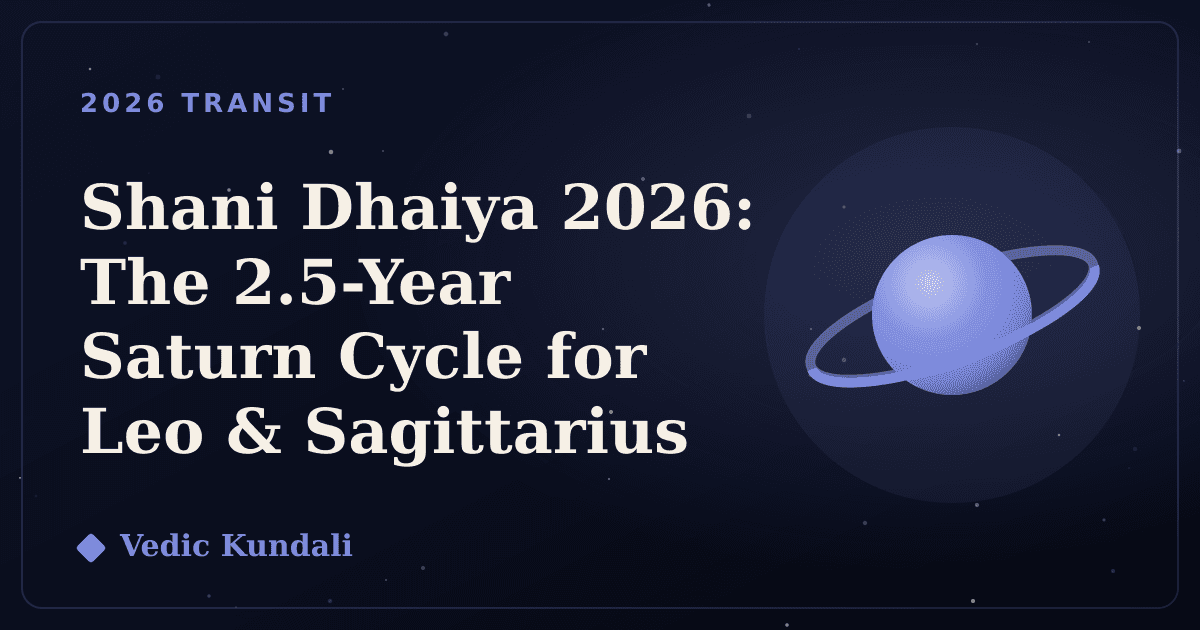 2026 TRANSIT

Shani Dhaiya 2026: The 2.5-Year Saturn Cycle for Leo & Sagittarius

Vedic Kundali